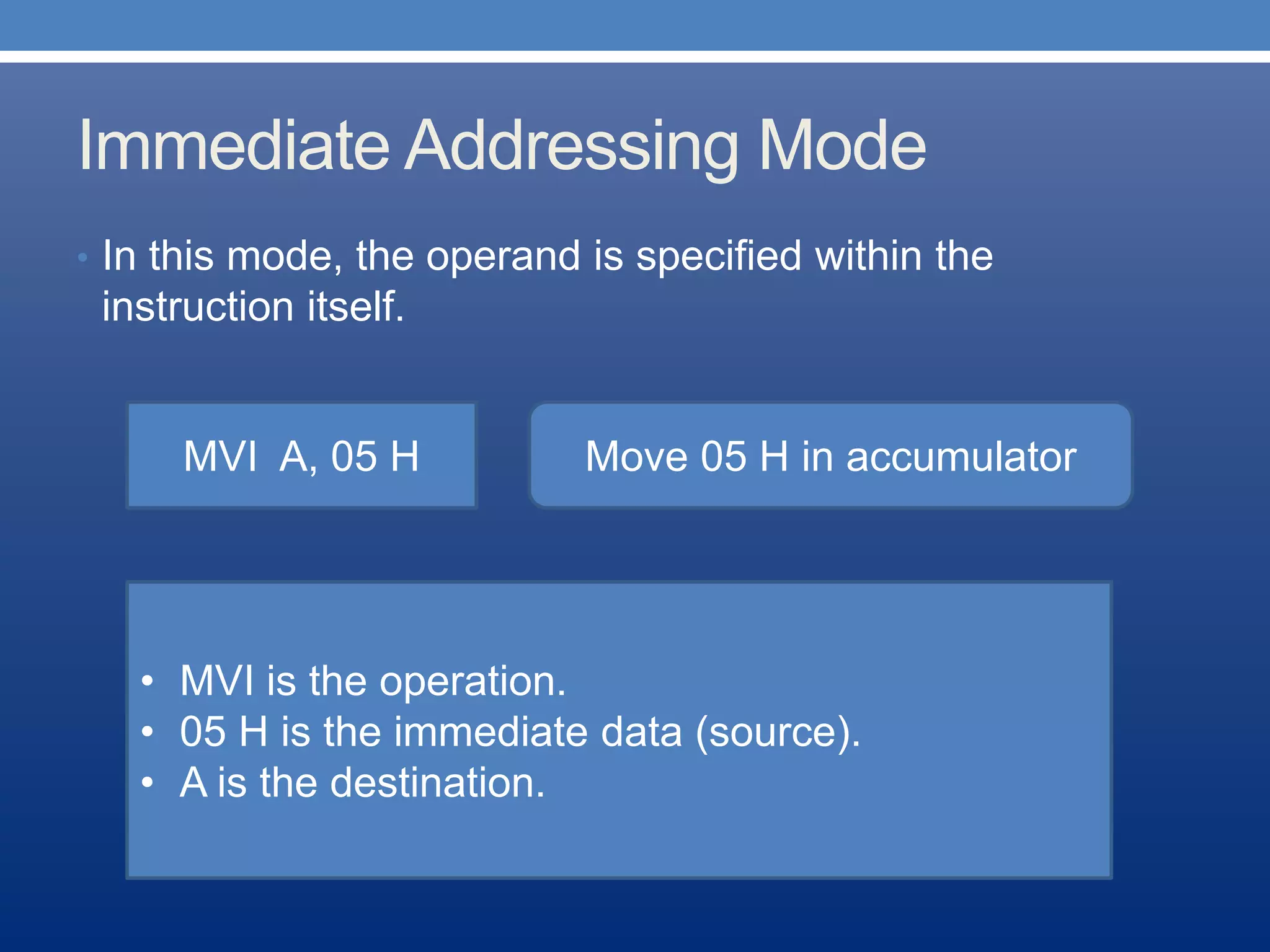 Immediate Addressing Mode

• In this mode, the operand is specified within the instruction itself.

MVI A, 05 H

Move 05 H in accumulator

• MVI is the operation.
• 05 H is the immediate data (source).
• A is the destination.